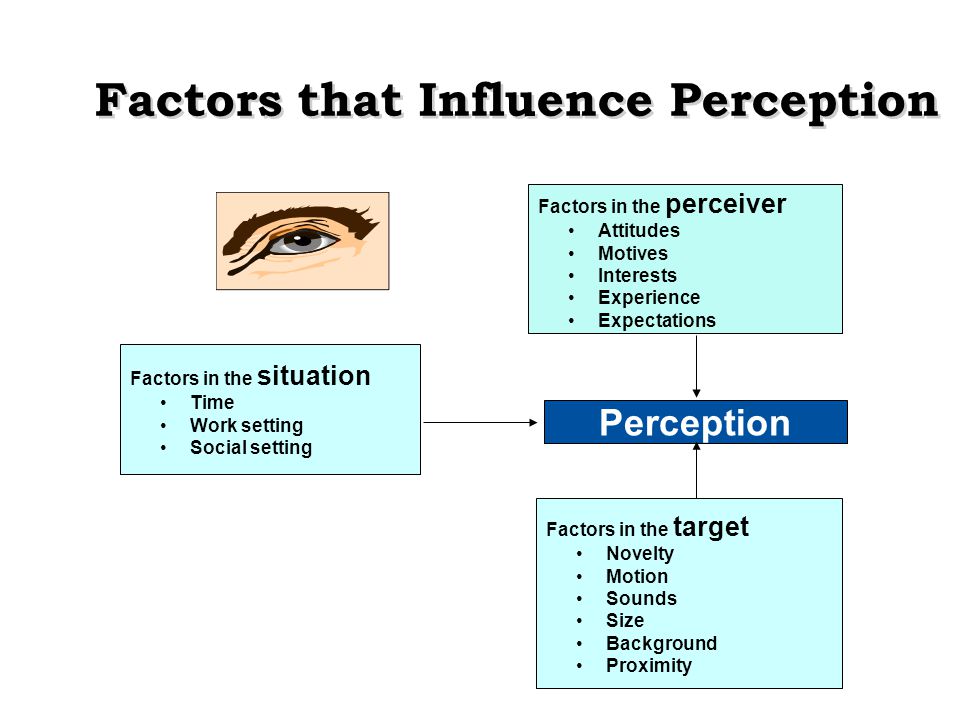 Factors that Influence Perception

Factors in the perceiver
• Attitudes
• Motives
• Interests
• Experience
• Expectations

Factors in the situation
• Time
• Work setting
• Social setting

Perception

Factors in the target
• Novelty
• Motion
• Sounds
• Size
• Background
• Proximity